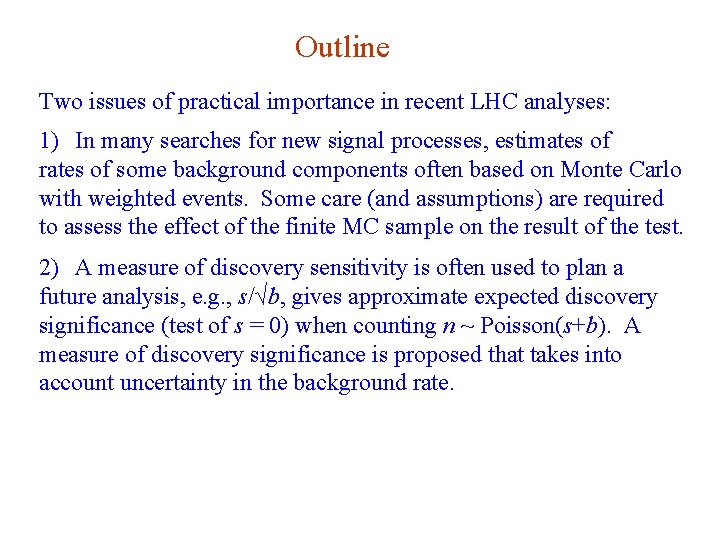 Outline

Two issues of practical importance in recent LHC analyses:

1) In many searches for new signal processes, estimates of rates of some background components often based on Monte Carlo with weighted events. Some care (and assumptions) are required to assess the effect of the finite MC sample on the result of the test.

2) A measure of discovery sensitivity is often used to plan a future analysis, e.g., $s/\sqrt{b}$, gives approximate expected discovery significance (test of $s = 0$) when counting $n \sim$ Poisson($s+b$). A measure of discovery significance is proposed that takes into account uncertainty in the background rate.